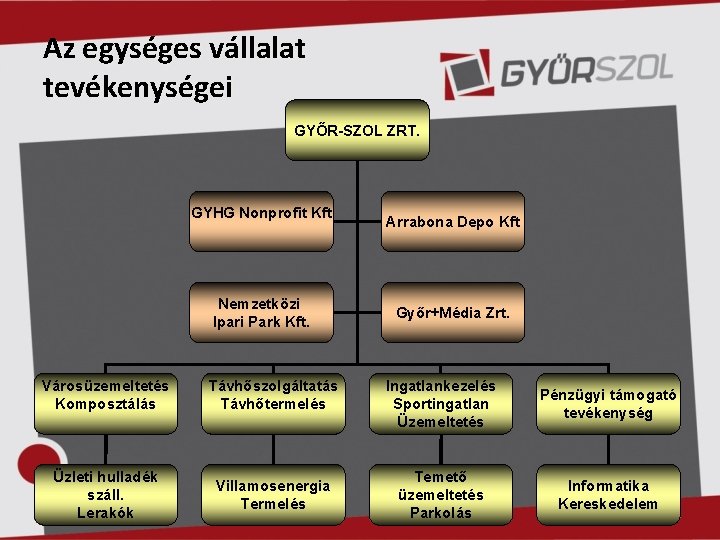 Az egységes vállalat tevékenységei

GYŐRSZOL

GYŐR-SZOL ZRT.

GYHG Nonprofit Kft

Arrabona Depo Kft

Nemzetközi Ipari Park Kft.

Győr+Média Zrt.

Városüzemeltetés Komposztálás

Távhőszolgáltatás Távhőtermelés

Ingatlankezelés Sportingatlan Üzemeltetés

Pénzügyi támogató tevékenység

Üzleti hulladék száll. Lerakók

Villamosenergia Termelés

Temető üzemeltetés Parkolás

Informatika Kereskedelem